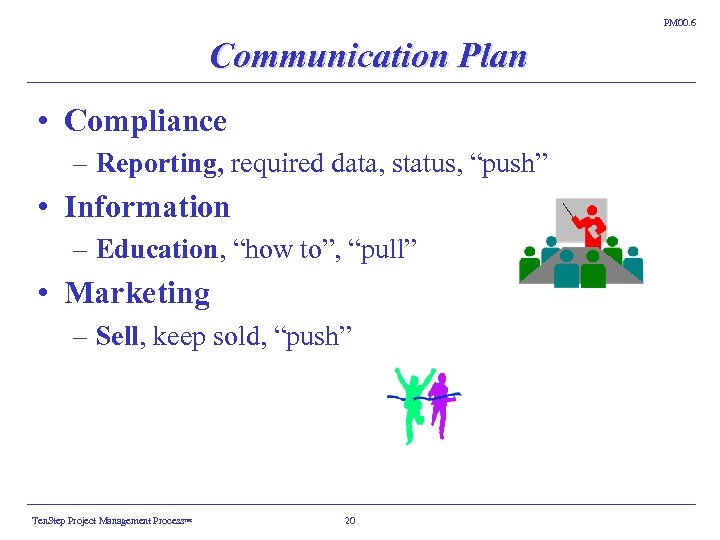 PM00.6

Communication Plan

• Compliance
– Reporting, required data, status, “push”

• Information
– Education, “how to”, “pull”

• Marketing
– Sell, keep sold, “push”

TenStep Project Management Process™

20